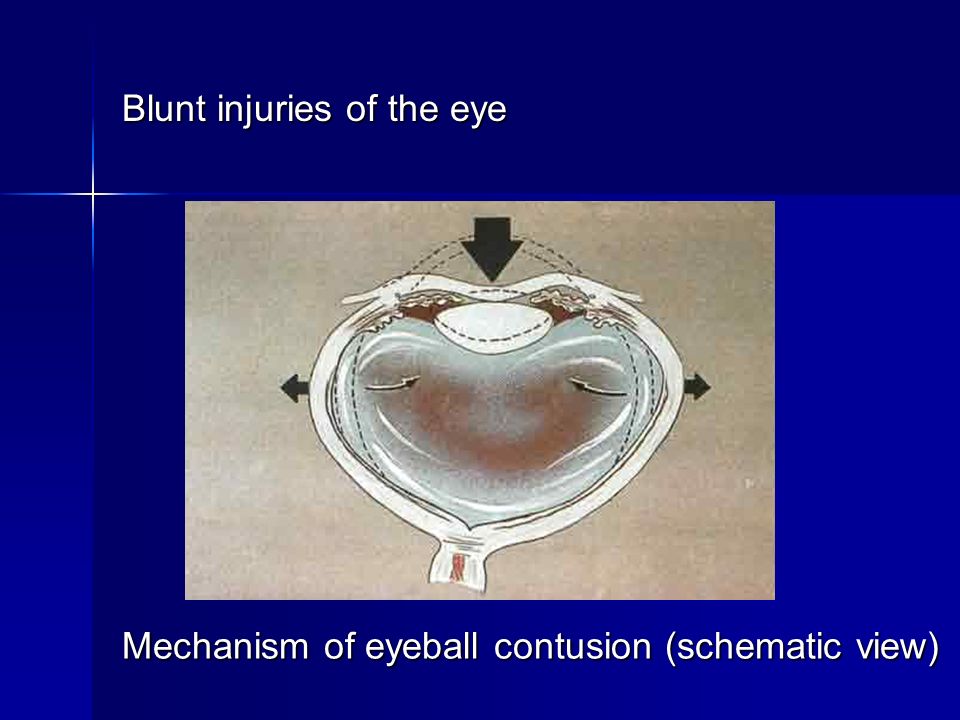 Blunt injuries of the eye

Mechanism of eyeball contusion (schematic view)